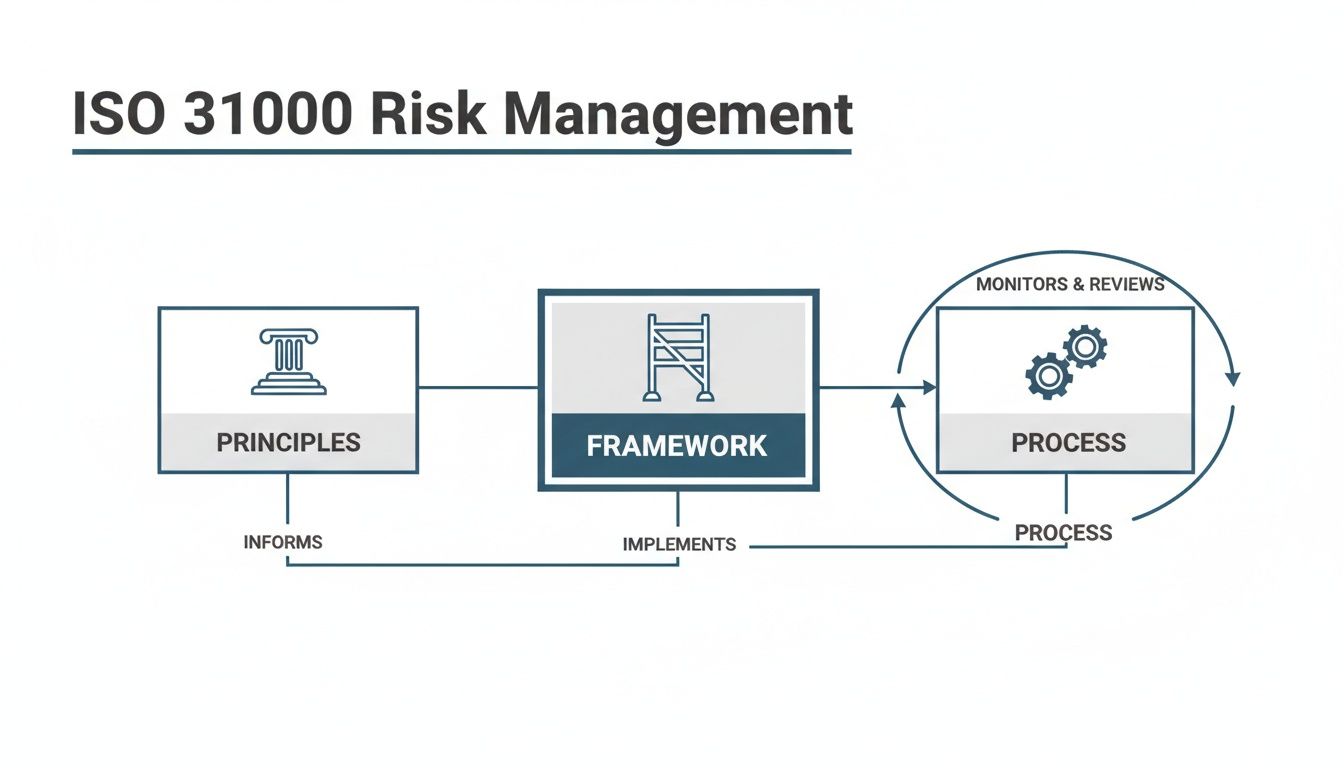 ISO 31000 Risk Management

MONITORS & REVIEWS

PRINCIPLES

FRAMEWORK

PROCESS

INFORMS

IMPLEMENTS

PROCESS